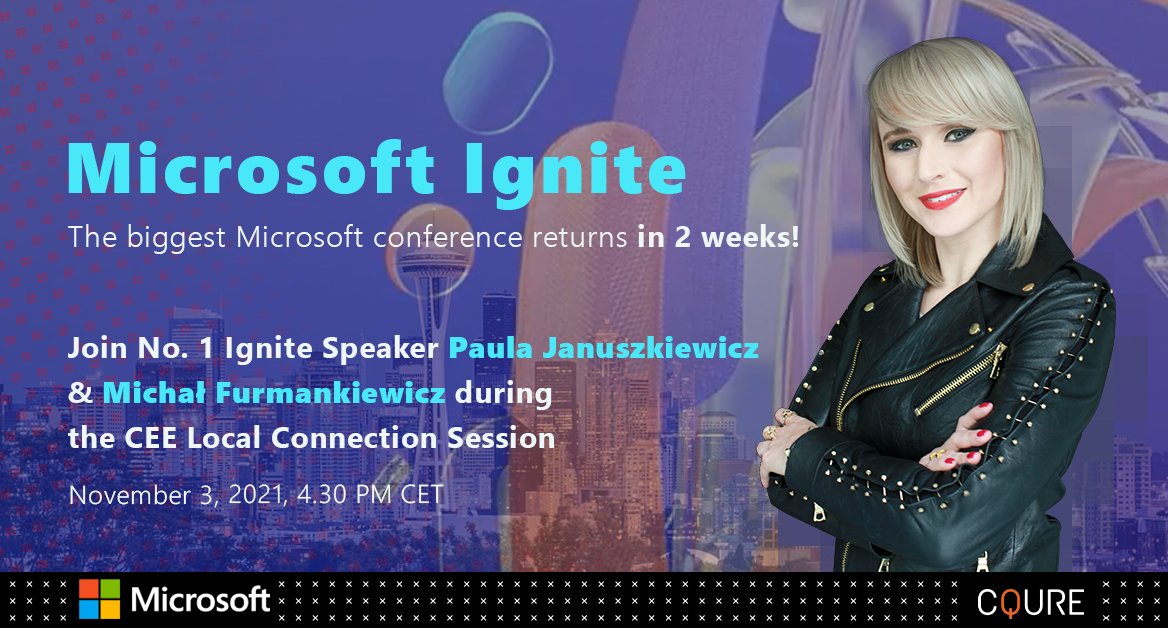 Microsoft Ignite

The biggest Microsoft conference returns in 2 weeks!

Join No. 1 Ignite Speaker Paula Januszkiewicz & Michał Furmankiewicz during the CEE Local Connection Session

November 3, 2021, 4.30 PM CET

Microsoft

CQURE